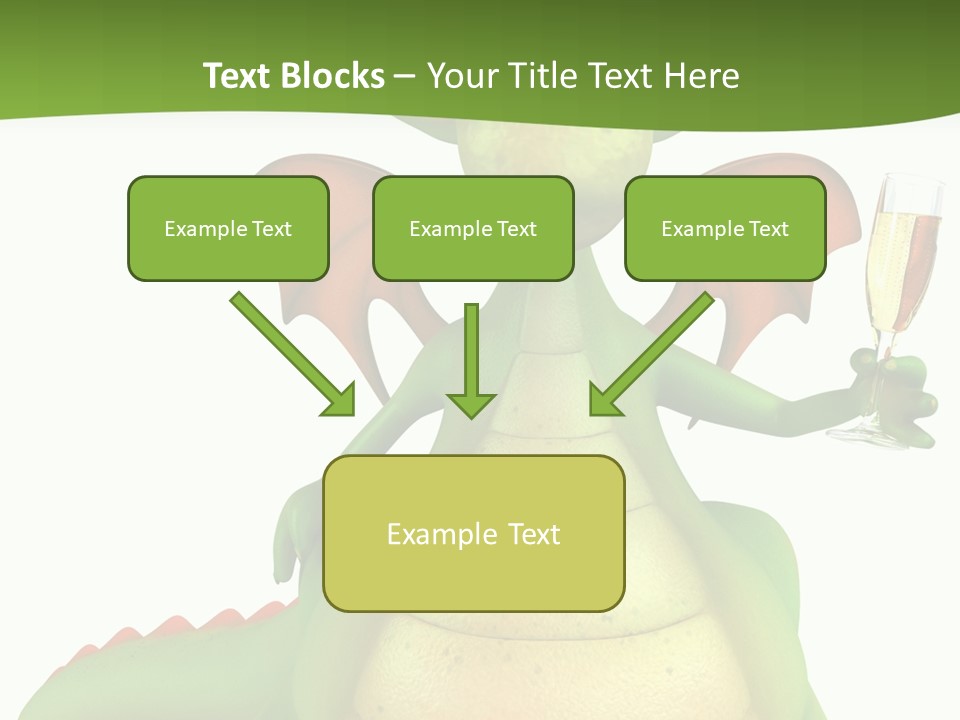 Text Blocks – Your Title Text Here

Example Text

Example Text

Example Text

Example Text